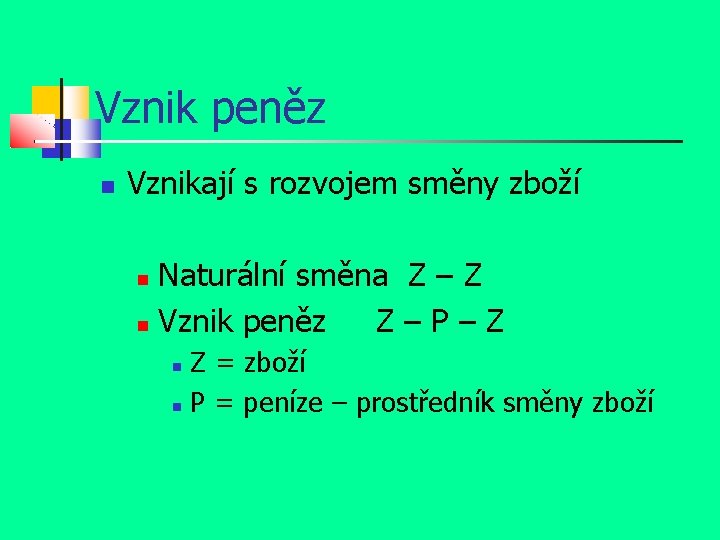 Vznik peněz

Vznikají s rozvojem směny zboží

Naturální směna Z – Z

Vznik peněz Z – P – Z

Z = zboží

P = peníze – prostředník směny zboží